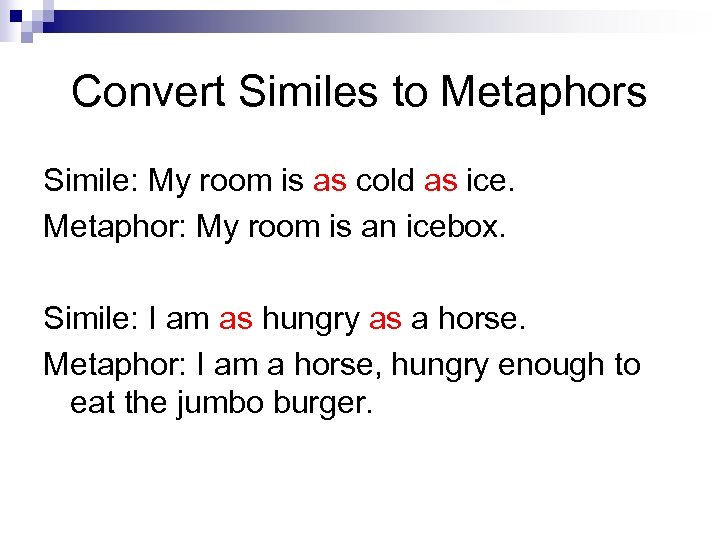 Convert Similes to Metaphors

Simile: My room is as cold as ice.
Metaphor: My room is an icebox.

Simile: I am as hungry as a horse.
Metaphor: I am a horse, hungry enough to eat the jumbo burger.